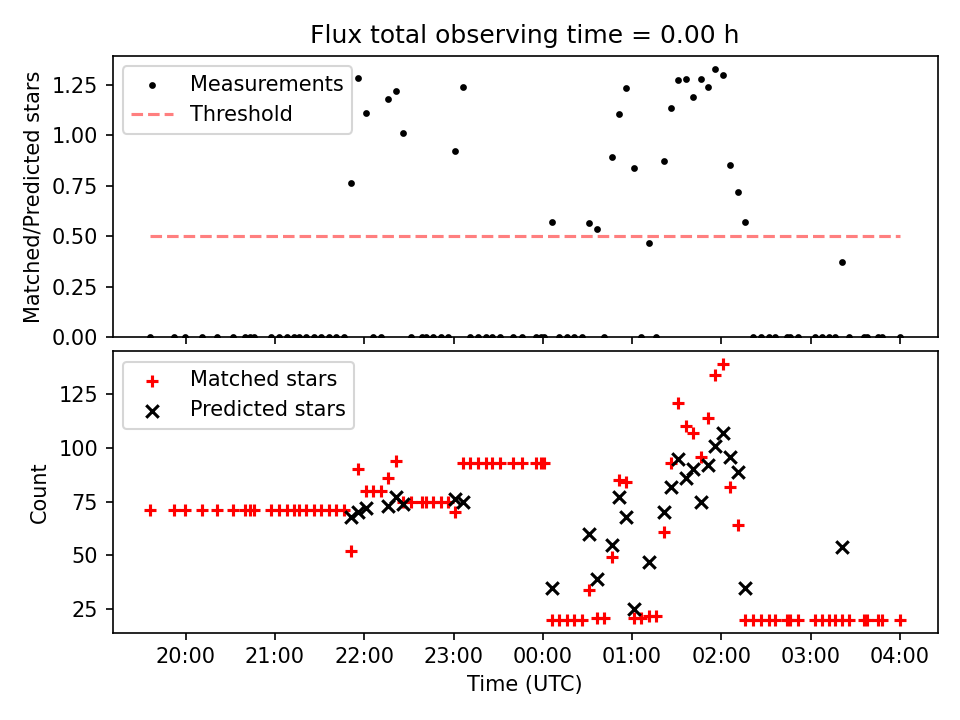 Flux total observing time = 0.00 h

Measurements
Threshold

Matched/Predicted stars

1.25
1.00
0.75
0.50
0.25
0.00

Matched stars
Predicted stars

Count

125
100
75
50
25

20:00 21:00 22:00 23:00 00:00 01:00 02:00 03:00 04:00

Time (UTC)